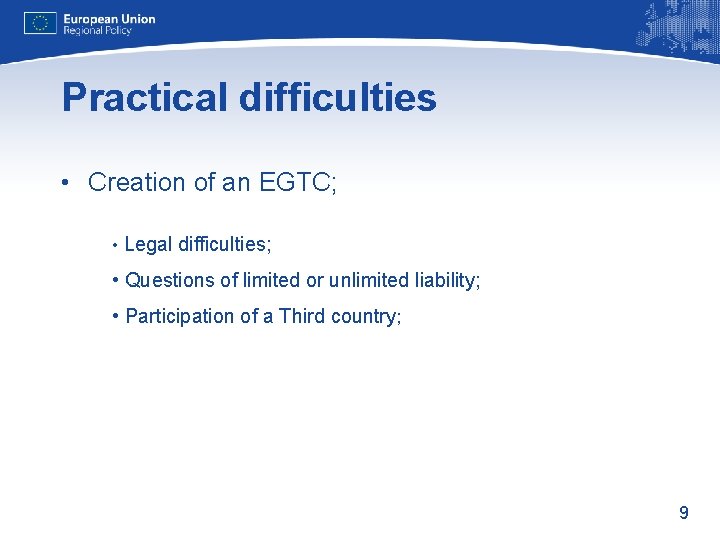 European Union
Regional Policy

Practical difficulties

• Creation of an EGTC;

• Legal difficulties;

• Questions of limited or unlimited liability;

• Participation of a Third country;

9